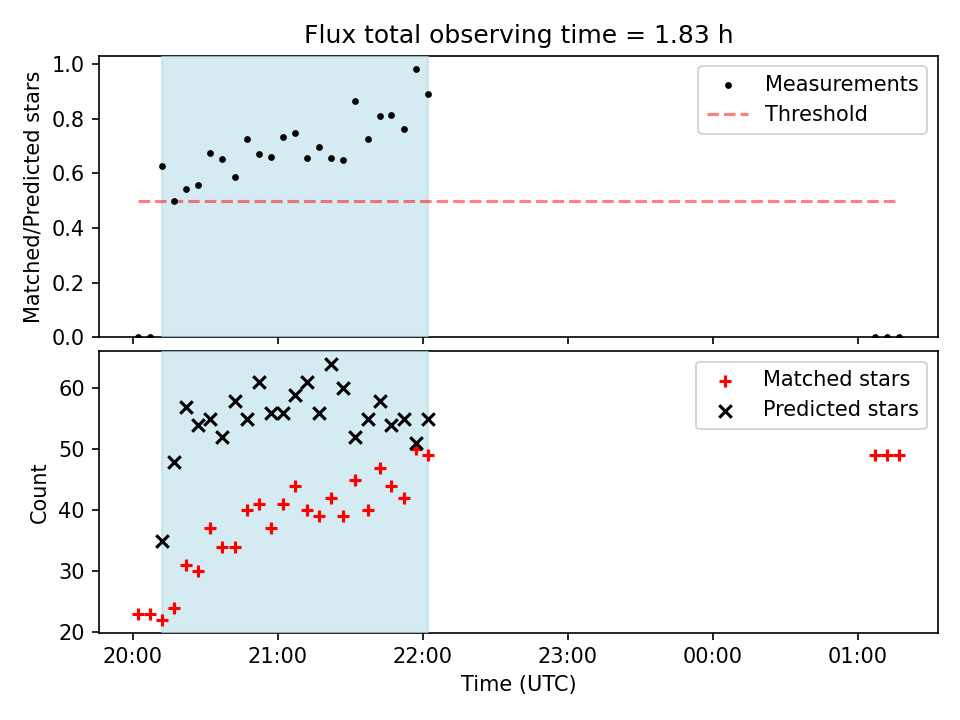 Flux total observing time = 1.83 h

Matched/Predicted stars

1.0
0.8
0.6
0.4
0.2
0.0

Measurements
Threshold

Count

60
50
40
30
20

Matched stars
Predicted stars

20:00 21:00 22:00 23:00 00:00 01:00

Time (UTC)